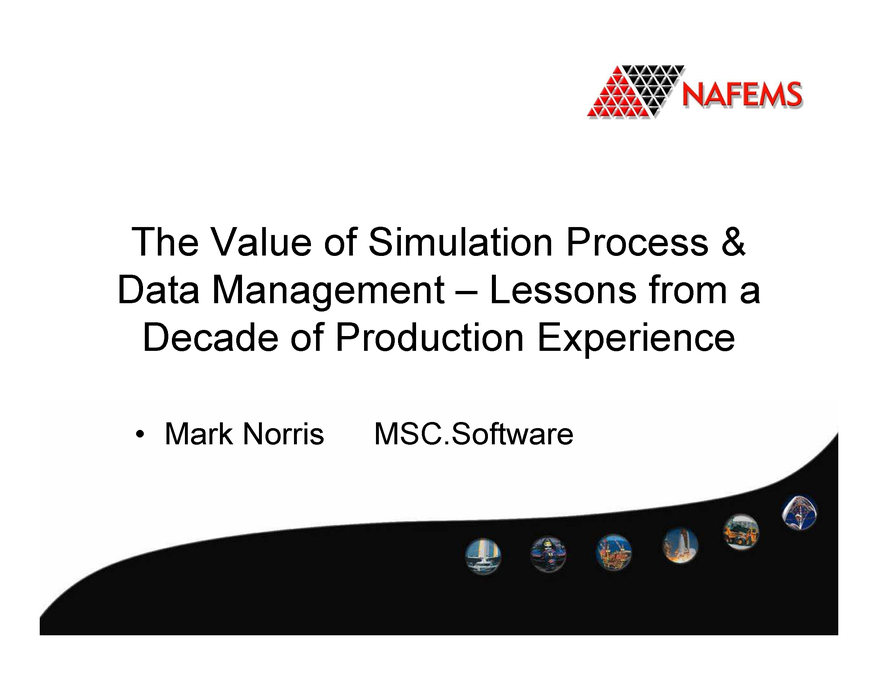 NAFEMS

The Value of Simulation Process & Data Management – Lessons from a Decade of Production Experience

• Mark Norris MSC.Software